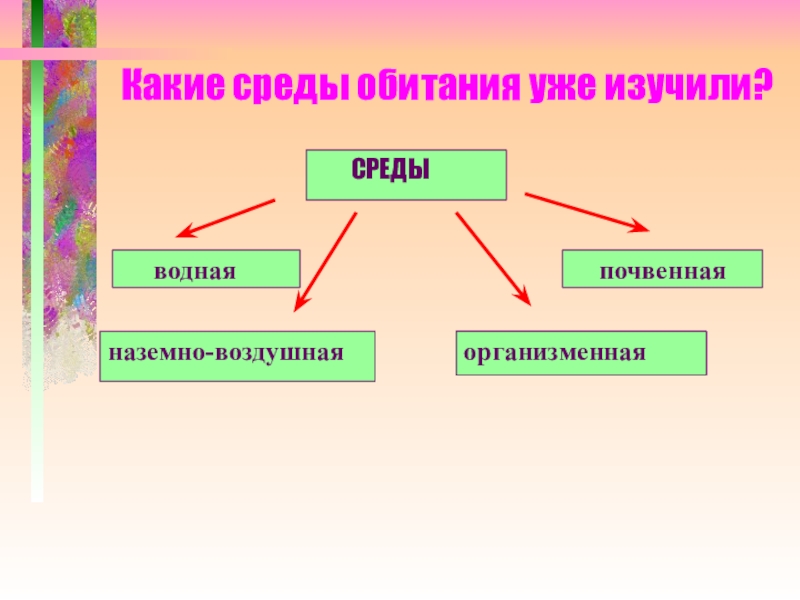 Какие среды обитания уже изучили?

СРЕДЫ

водная

почвенная

наземно-воздушная

организменная